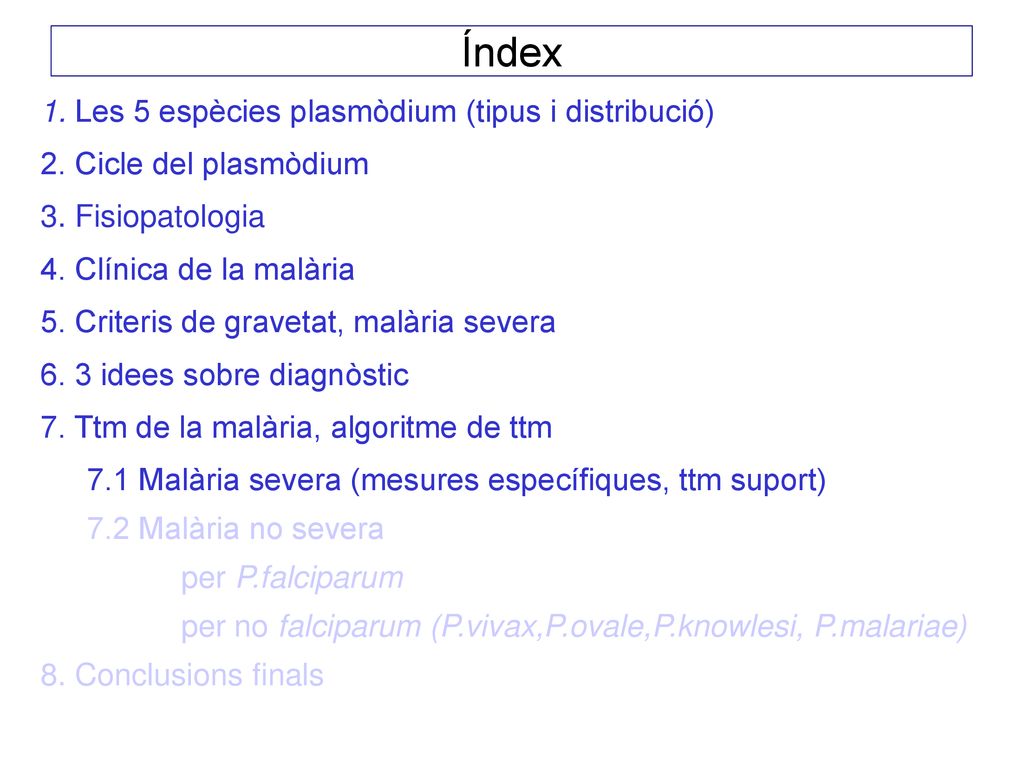 Índex

1. Les 5 espècies plasmòdium (tipus i distribució)

2. Cicle del plasmòdium

3. Fisiopatologia

4. Clínica de la malària

5. Criteris de gravetat, malària severa

6. 3 idees sobre diagnòstic

7. Ttm de la malària, algoritme de ttm

7.1 Malària severa (mesures específiques, ttm suport)

7.2 Malària no severa

per P.falciparum

per no falciparum (P.vivax,P.ovale,P.knowlesi, P.malariae)

8. Conclusions finals